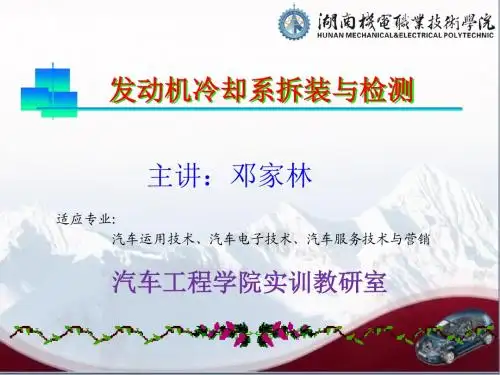 湖南機電職業技術學院
HUNAN MECHANICAL&ELECTRICAL POLYTECHNIC

发动机冷却系拆装与检测

主讲：邓家林

适应专业：
汽车运用技术、汽车电子技术、汽车服务技术与营销

汽车工程学院实训教研室